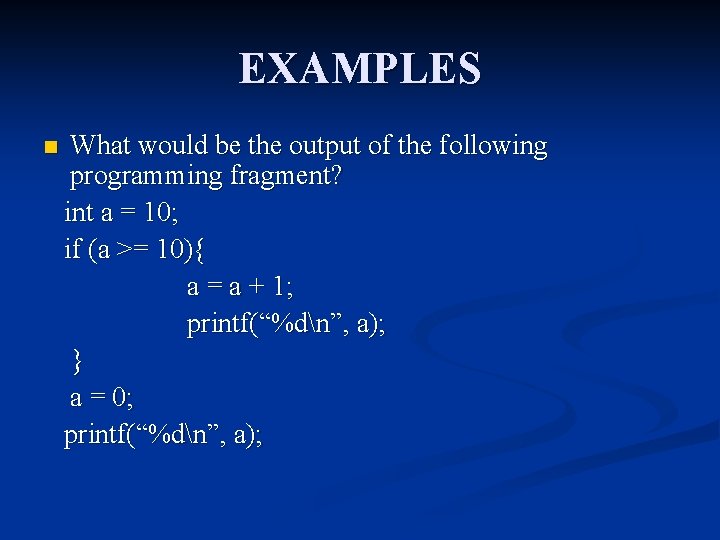 EXAMPLES

What would be the output of the following programming fragment?

int a = 10;
if (a >= 10){
a = a + 1;
printf(“%d\n”, a);
}
a = 0;
printf(“%d\n”, a);